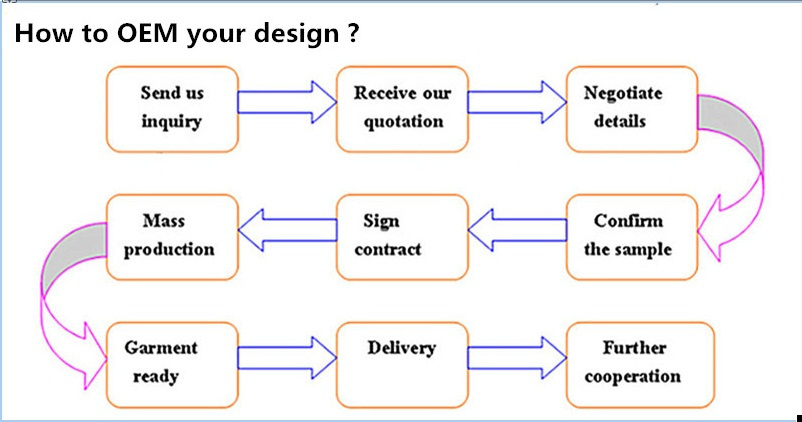 How to OEM your design ?

Send us inquiry

Receive our quotation

Negotiate details

Confirm the sample

Sign contract

Mass production

Garment ready

Delivery

Further cooperation